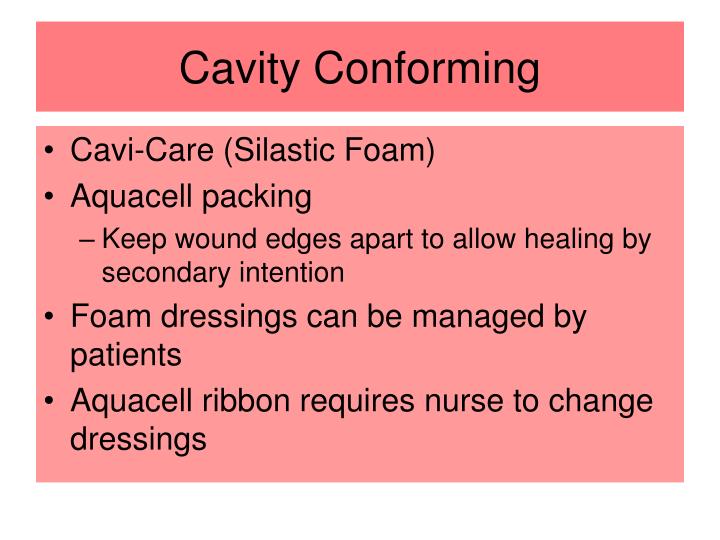 Cavity Conforming

• Cavi-Care (Silastic Foam)
• Aquacell packing
– Keep wound edges apart to allow healing by secondary intention
• Foam dressings can be managed by patients
• Aquacell ribbon requires nurse to change dressings